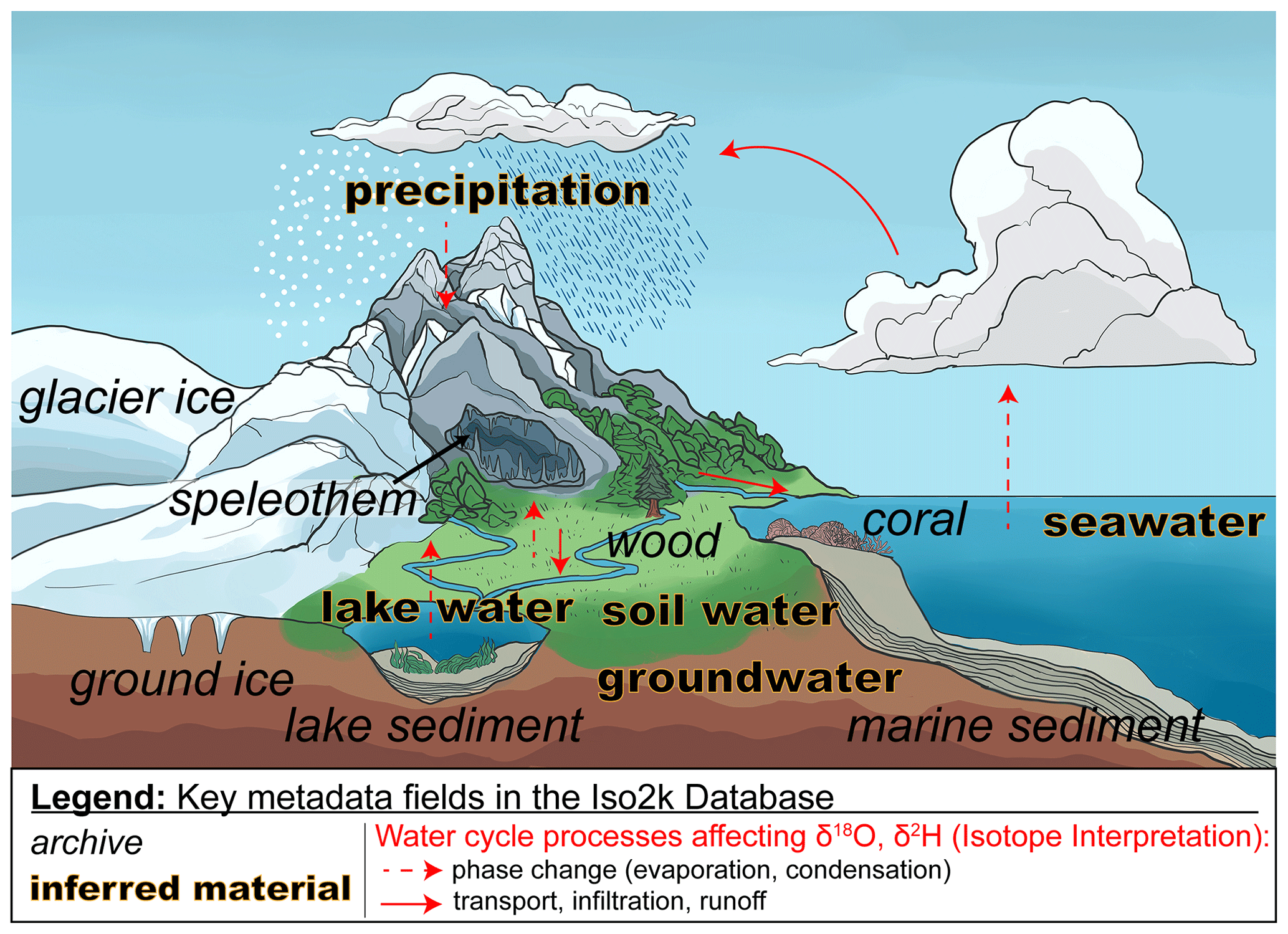 precipitation

glacier ice

speleothem

coral

seawater

wood

lake water

soil water

ground ice

groundwater

lake sediment

marine sediment

Legend: Key metadata fields in the Iso2k Database

archive

inferred material

Water cycle processes affecting $\delta^{18}O$, $\delta^{2}H$ (Isotope Interpretation):

phase change (evaporation, condensation)

transport, infiltration, runoff